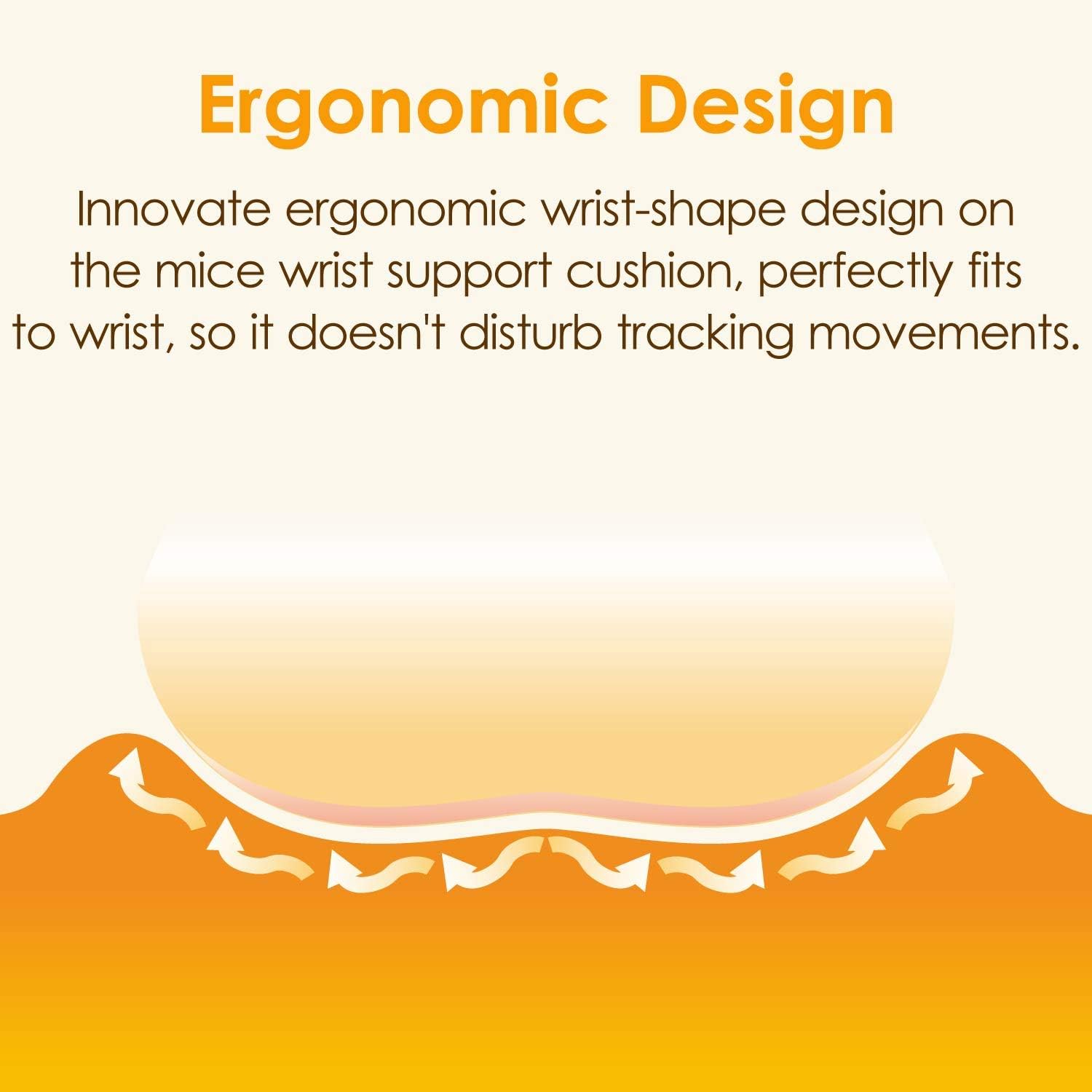 Ergonomic Design

Innovate ergonomic wrist-shape design on the mice wrist support cushion, perfectly fits to wrist, so it doesn't disturb tracking movements.